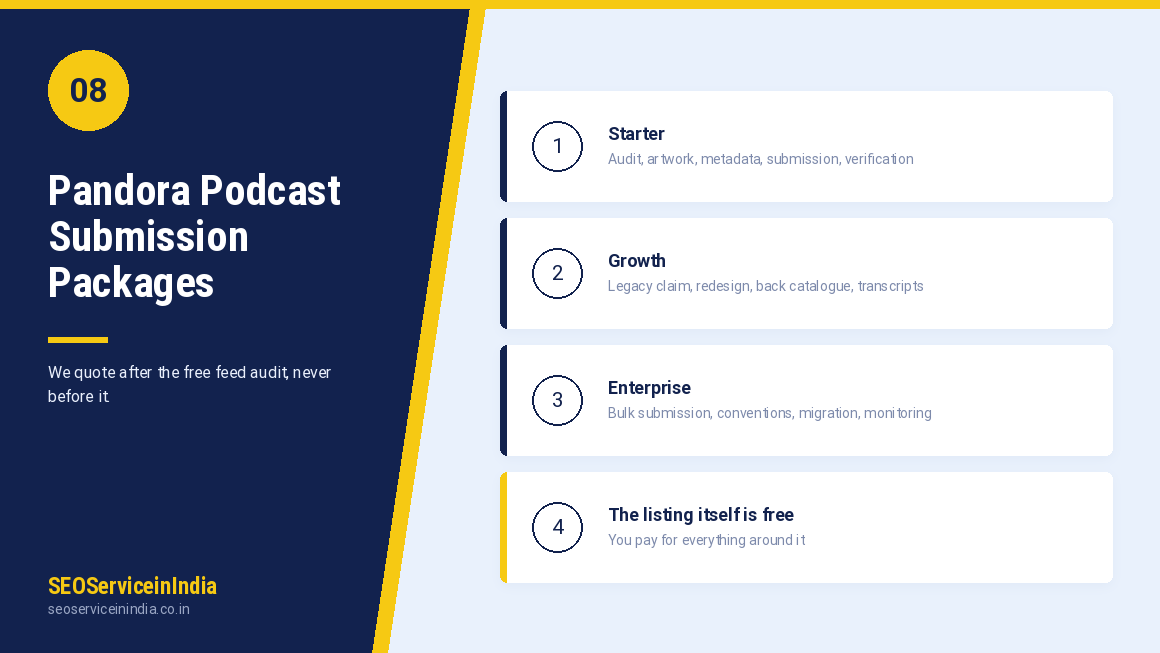 08

Pandora Podcast Submission Packages

We quote after the free feed audit, never before it

SEOServiceinIndia
seoserviceinindia.co.in

1
Starter
Audit, artwork, metadata, submission, verification

2
Growth
Legacy claim, redesign, back catalogue, transcripts

3
Enterprise
Bulk submission, conventions, migration, monitoring

4
The listing itself is free
You pay for everything around it